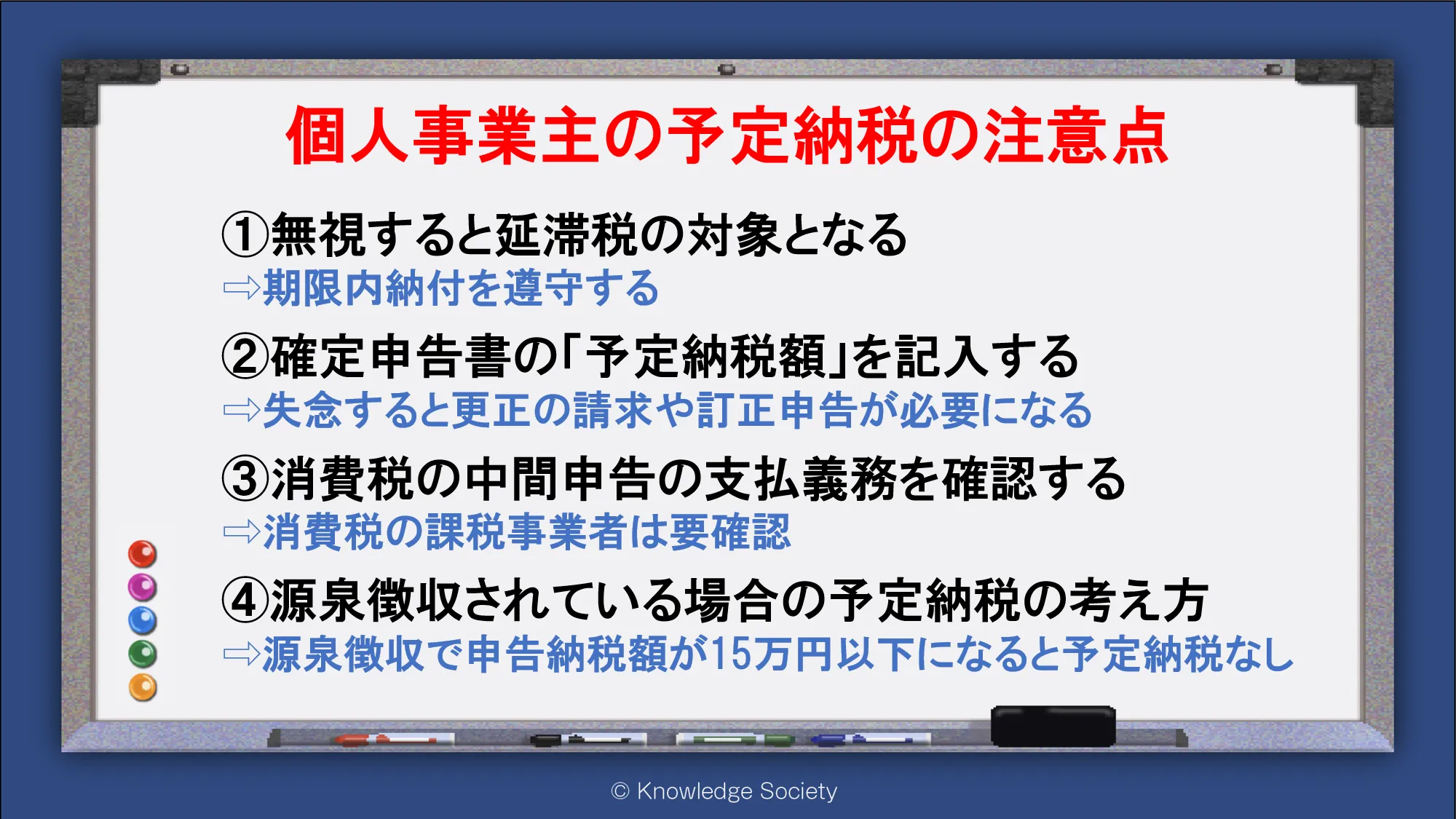 個人事業主の予定納税の注意点

①無視すると延滞税の対象となる
⇨期限内納付を遵守する

②確定申告書の「予定納税額」を記入する
⇨失念すると更正の請求や訂正申告が必要になる

③消費税の中間申告の支払義務を確認する
⇨消費税の課税事業者は要確認

④源泉徴収されている場合の予定納税の考え方
⇨源泉徴収で申告納税額が15万円以下になると予定納税なし

© Knowledge Society